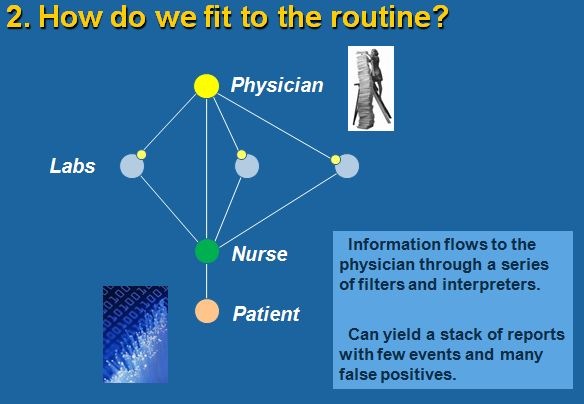 2. How do we fit to the routine?

Physician

Labs

Nurse

Patient

Information flows to the physician through a series of filters and interpreters.

Can yield a stack of reports with few events and many false positives.